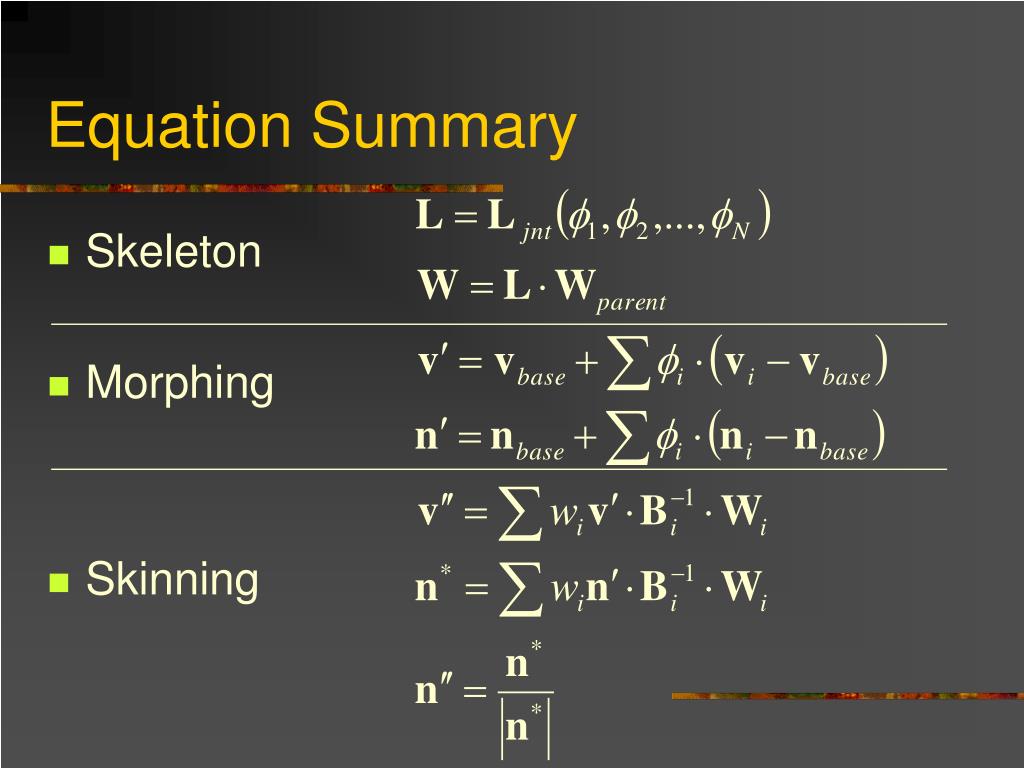 Equation Summary

Skeleton

$\mathbf{L} = \mathbf{L}_{jnt}(\phi_1, \phi_2, ..., \phi_N)$

$\mathbf{W} = \mathbf{L} \cdot \mathbf{W}_{parent}$

Morphing

$\mathbf{v}' = \mathbf{v}_{base} + \sum \phi_i \cdot (\mathbf{v}_i - \mathbf{v}_{base})$

$\mathbf{n}' = \mathbf{n}_{base} + \sum \phi_i \cdot (\mathbf{n}_i - \mathbf{n}_{base})$

Skinning

$\mathbf{v}'' = \sum w_i \mathbf{v}' \cdot \mathbf{B}_i^{-1} \cdot \mathbf{W}_i$

$\mathbf{n}^* = \sum w_i \mathbf{n}' \cdot \mathbf{B}_i^{-1} \cdot \mathbf{W}_i$

$\mathbf{n}'' = \frac{\mathbf{n}^*}{|\mathbf{n}^*|}$